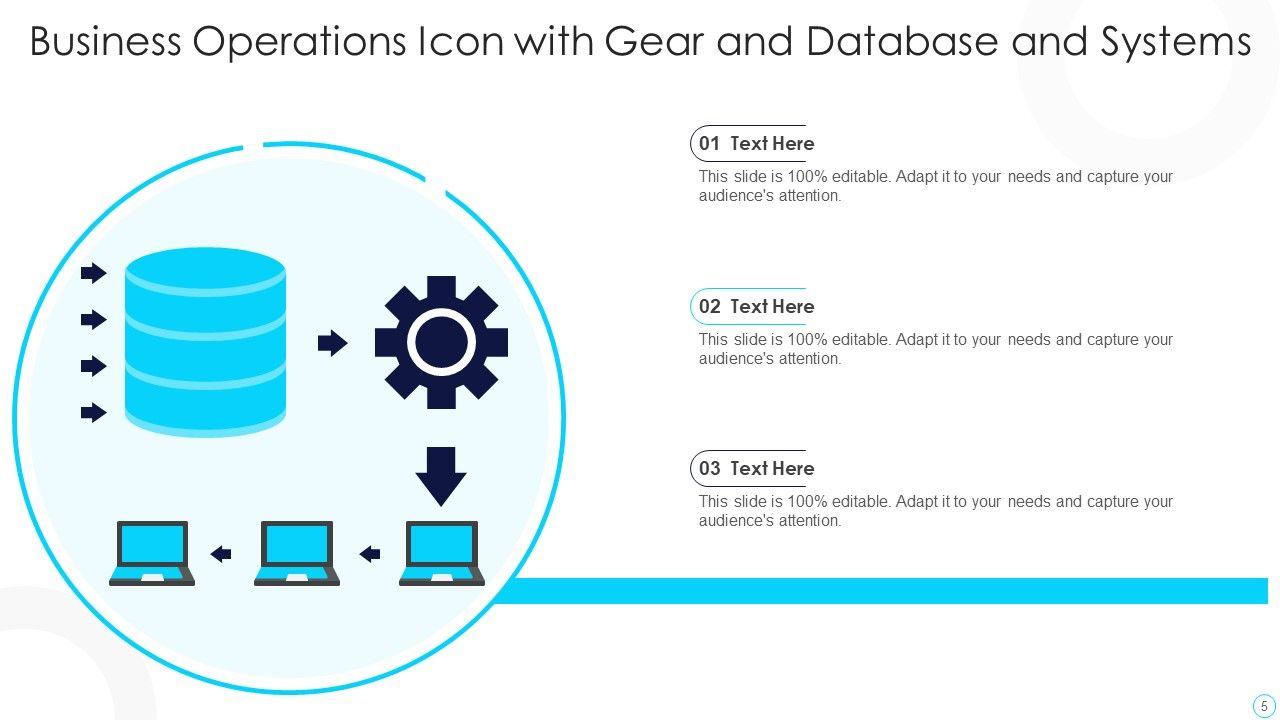 Business Operations Icon with Gear and Database and Systems

01 Text Here

This slide is 100% editable. Adapt it to your needs and capture your audience's attention.

02 Text Here

This slide is 100% editable. Adapt it to your needs and capture your audience's attention.

03 Text Here

This slide is 100% editable. Adapt it to your needs and capture your audience's attention.

5